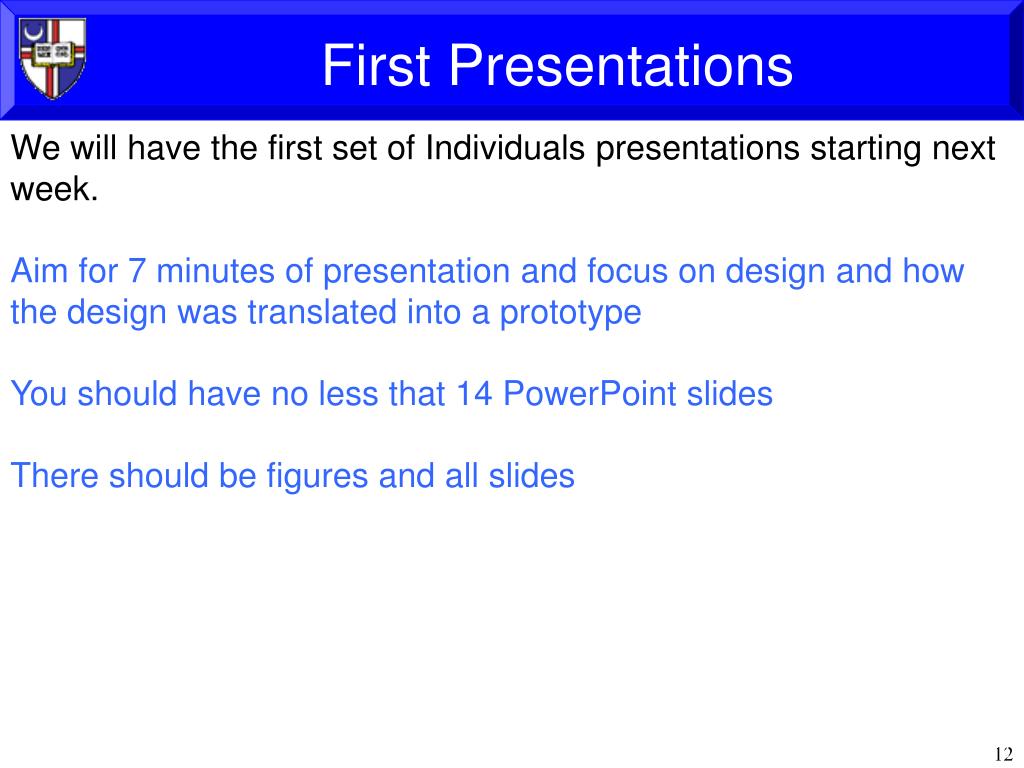 First Presentations

We will have the first set of Individuals presentations starting next week.

Aim for 7 minutes of presentation and focus on design and how the design was translated into a prototype

You should have no less that 14 PowerPoint slides

There should be figures and all slides

12